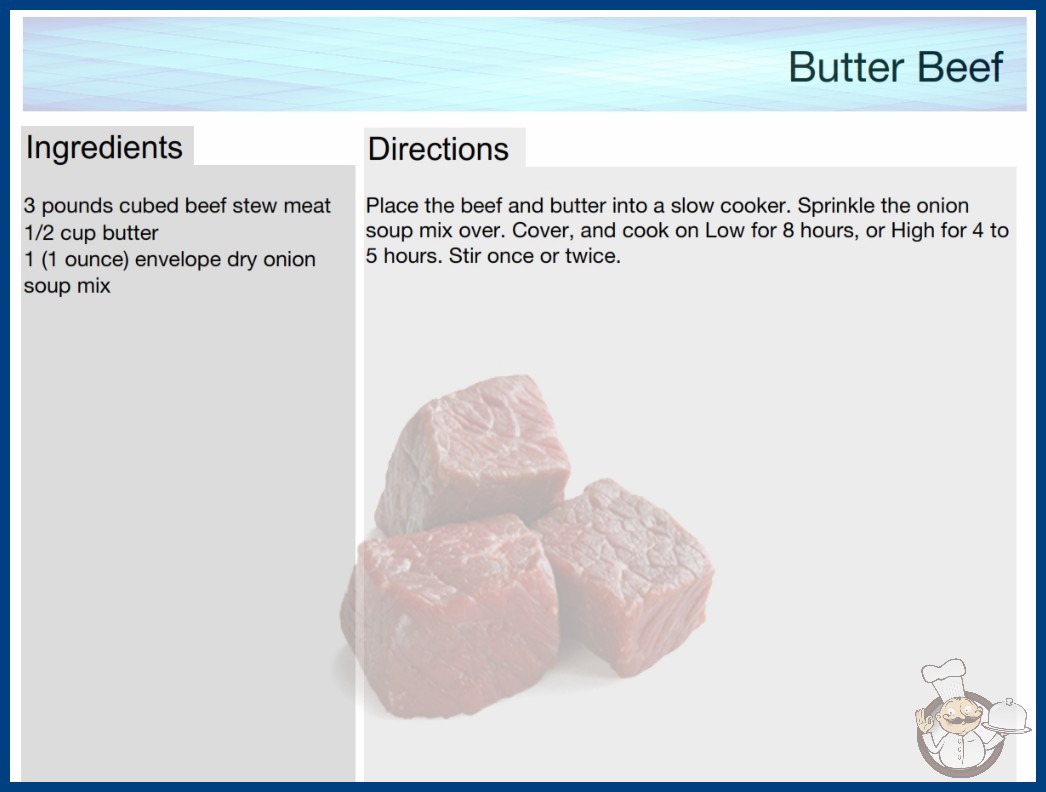 Butter Beef

Ingredients

3 pounds cubed beef stew meat
1/2 cup butter
1 (1 ounce) envelope dry onion soup mix

Directions

Place the beef and butter into a slow cooker. Sprinkle the onion soup mix over. Cover, and cook on Low for 8 hours, or High for 4 to 5 hours. Stir once or twice.